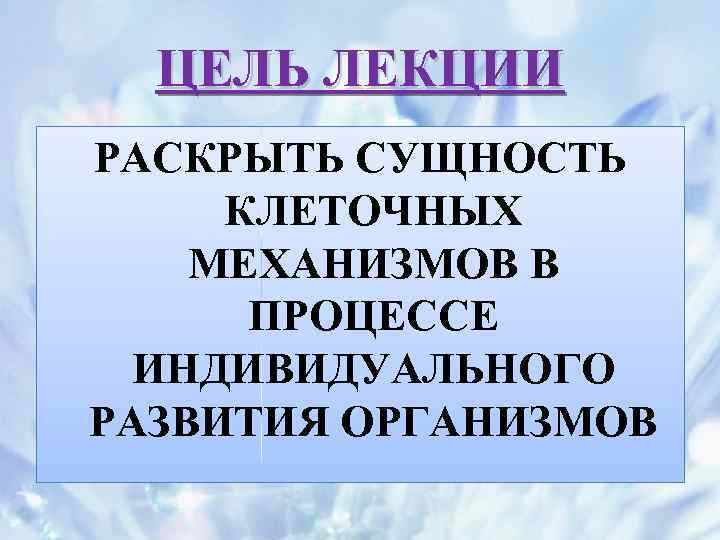 ЦЕЛЬ ЛЕКЦИИ

РАСКРЫТЬ СУЩНОСТЬ КЛЕТОЧНЫХ МЕХАНИЗМОВ В ПРОЦЕССЕ ИНДИВИДУАЛЬНОГО РАЗВИТИЯ ОРГАНИЗМОВ